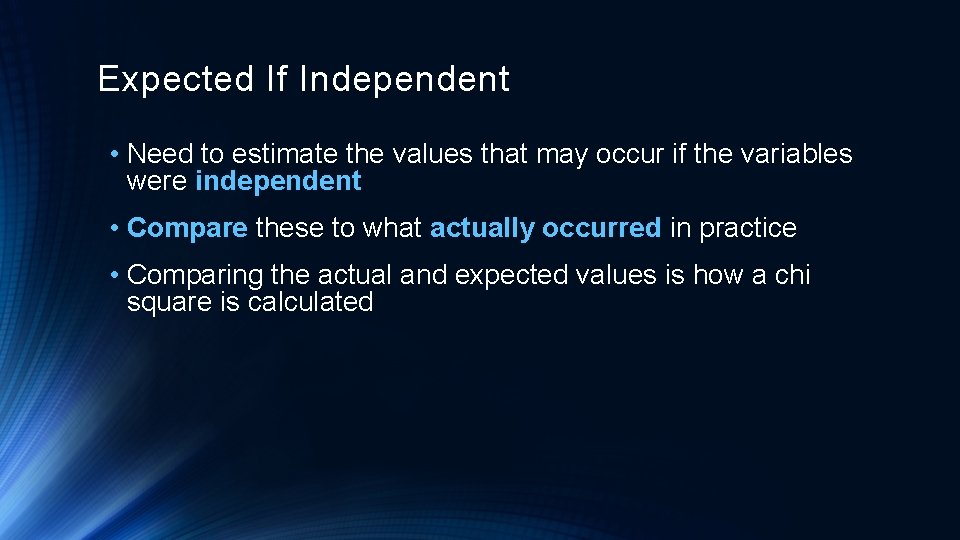 Expected If Independent

• Need to estimate the values that may occur if the variables were independent

• Compare these to what actually occurred in practice

• Comparing the actual and expected values is how a chi square is calculated